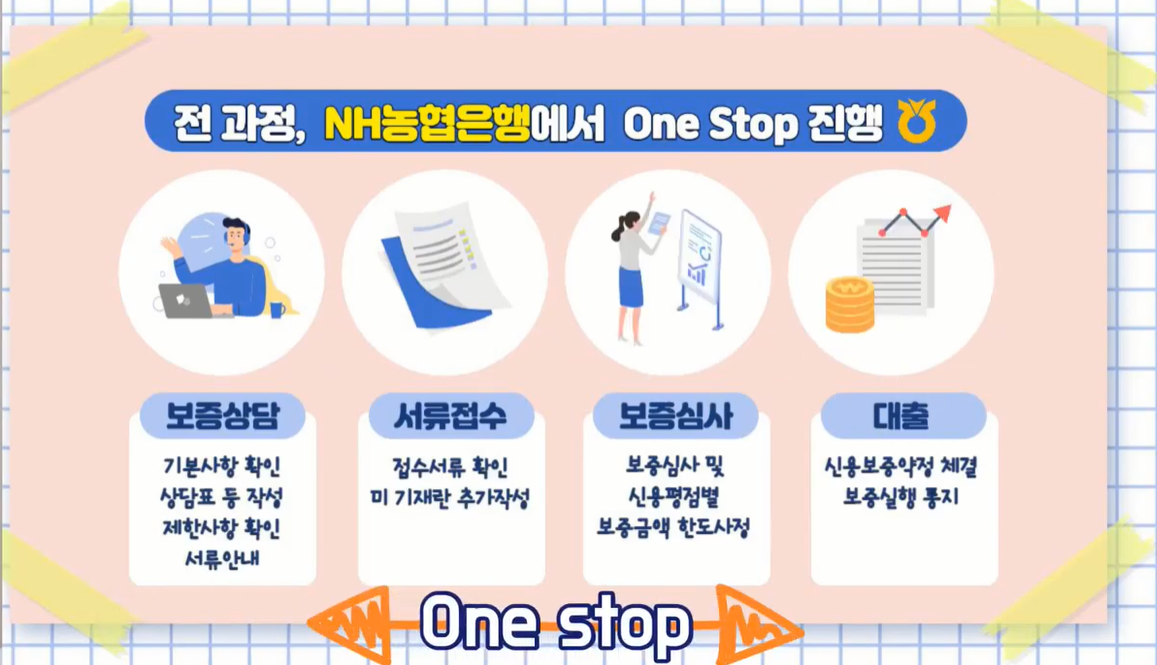 전 과정, NH농협은행에서 One Stop 진행

보증상담

기본사항 확인
상담표 등 작성
제한사항 확인
서류안내

서류접수

접수서류 확인
미 기재란 추가작성

보증심사

보증심사 및
신용평점별
보증금액 한도사정

대출

신용보증약정 체결
보증실행 통지

One stop